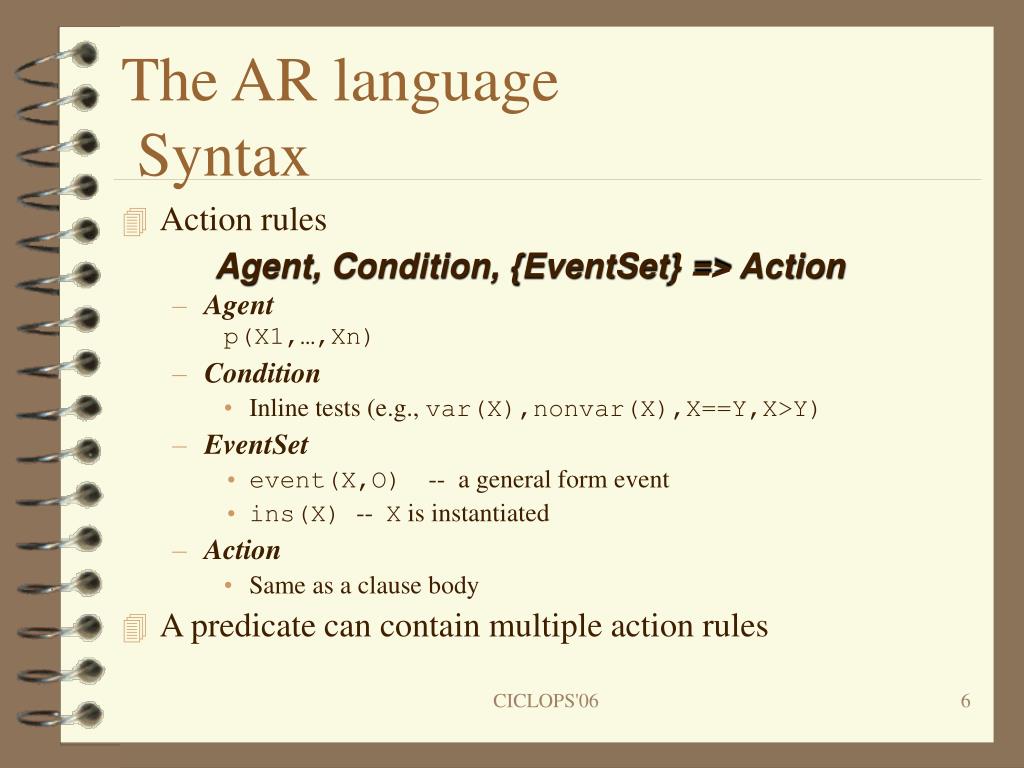 The AR language
Syntax

Action rules

Agent, Condition, {EventSet} => Action

– Agent
p(X1,…,Xn)
– Condition
• Inline tests (e.g., var(X),nonvar(X),X==Y,X>Y)
– EventSet
• event(X,O) -- a general form event
• ins(X) -- X is instantiated
– Action
• Same as a clause body

A predicate can contain multiple action rules

CICLOPS'06

6